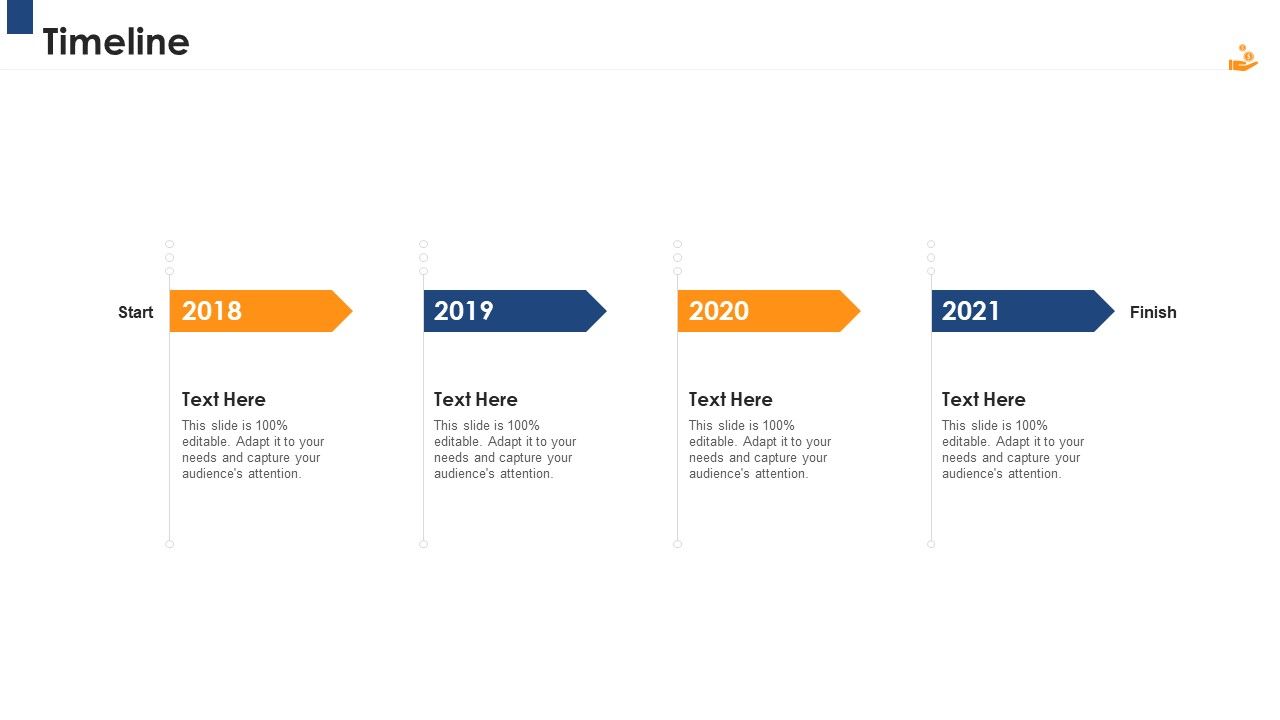 Timeline

Start

2018

Text Here

This slide is 100% editable. Adapt it to your needs and capture your audience's attention.

2019

Text Here

This slide is 100% editable. Adapt it to your needs and capture your audience's attention.

2020

Text Here

This slide is 100% editable. Adapt it to your needs and capture your audience's attention.

2021

Text Here

This slide is 100% editable. Adapt it to your needs and capture your audience's attention.

Finish